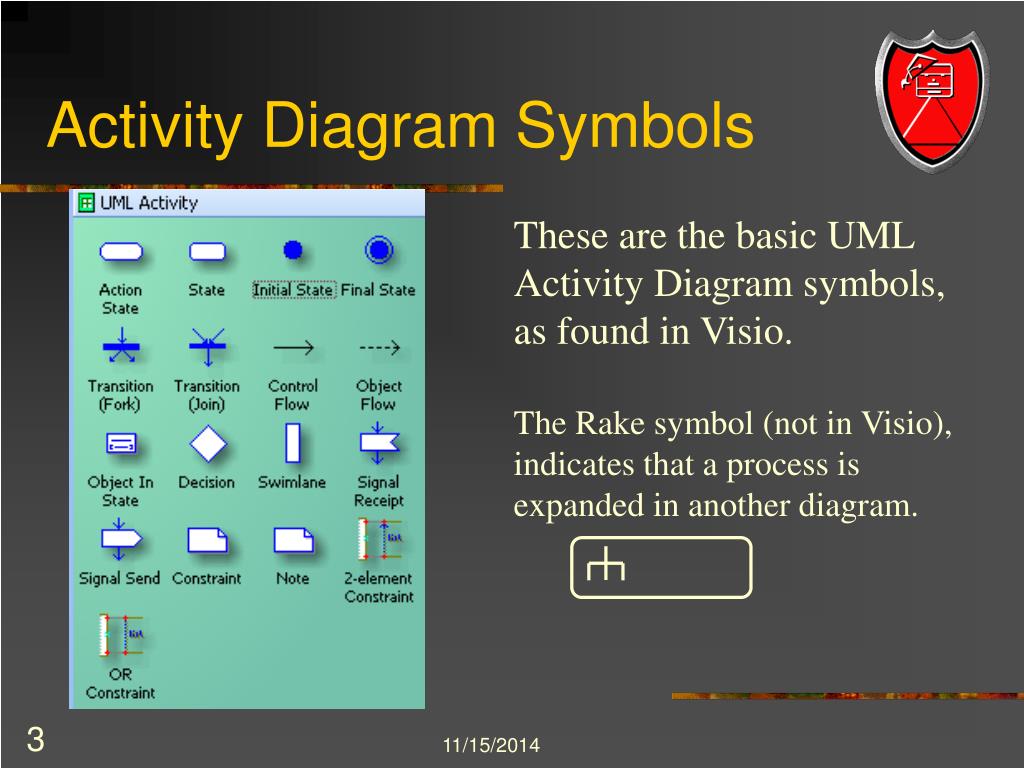 Activity Diagram Symbols

UML Activity

Action State
State
Initial State
Final State
Transition (Fork)
Transition (Join)
Control Flow
Object Flow
Object In State
Decision
Swimlane
Signal Receipt
Signal Send
Constraint
Note
2-element Constraint
OR Constraint

These are the basic UML Activity Diagram symbols, as found in Visio.

The Rake symbol (not in Visio), indicates that a process is expanded in another diagram.

3

11/15/2014